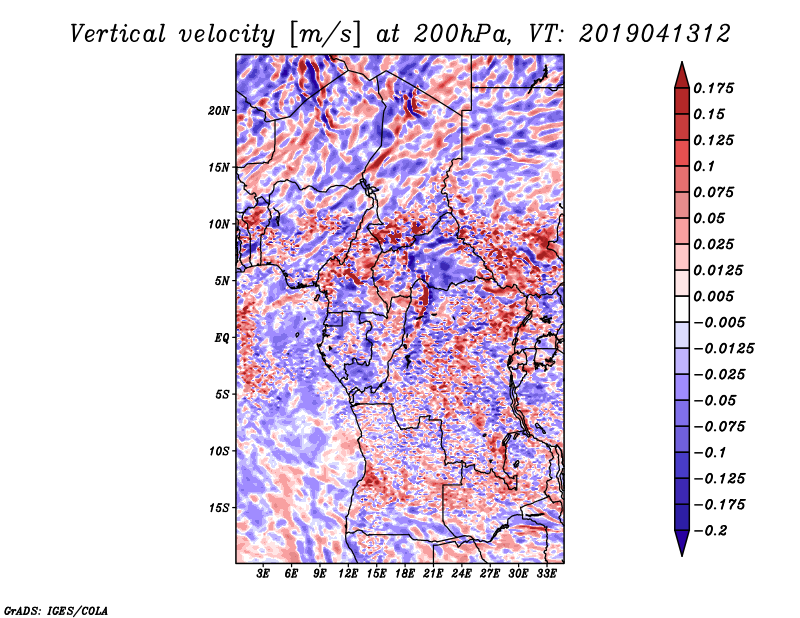 Vertical velocity [m/s] at 200hPa, VT: 2019041312

20N
15N
10N
5N
EQ
5S
10S
15S

3E 6E 9E 12E 15E 18E 21E 24E 27E 30E 33E

0.175
0.15
0.125
0.1
0.075
0.05
0.025
0.0125
0.005
−0.005
−0.0125
−0.025
−0.05
−0.075
−0.1
−0.125
−0.175
−0.2

GrADS: IGES/COLA